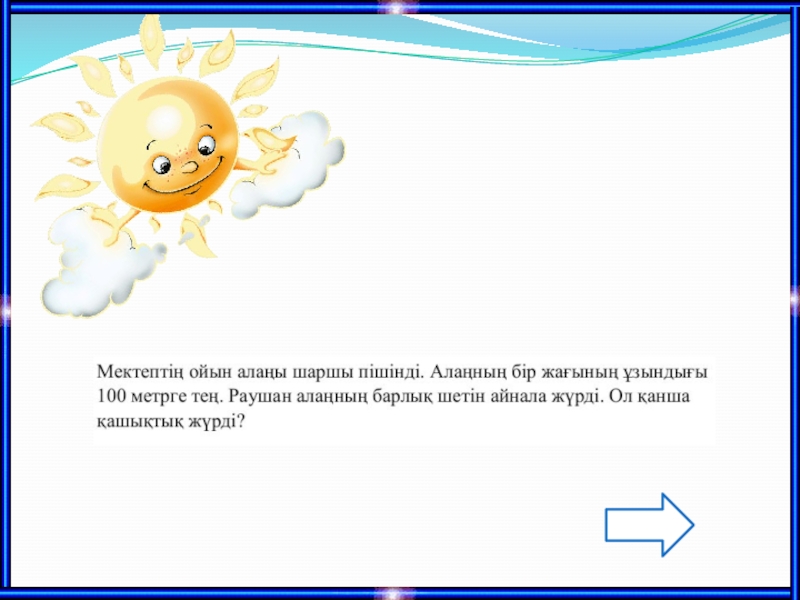 Мектептің ойын алаңы шаршы пішінді. Алаңның бір жағының ұзындығы 100 метрге тең. Раушан алаңның барлық шетін айнала жүрді. Ол қанша қашықтық жүрді?